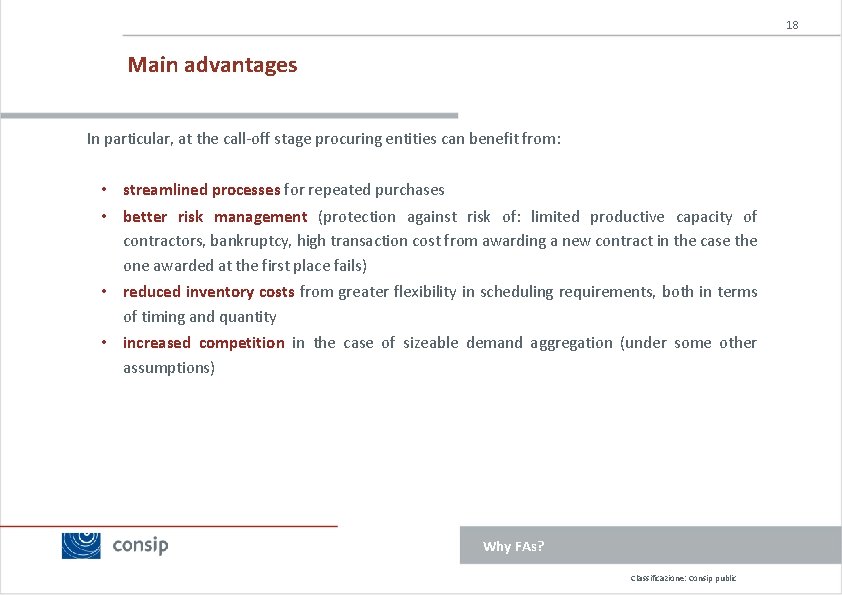 18

Main advantages

In particular, at the call-off stage procuring entities can benefit from:

• streamlined processes for repeated purchases
• better risk management (protection against risk of: limited productive capacity of contractors, bankruptcy, high transaction cost from awarding a new contract in the case the one awarded at the first place fails)
• reduced inventory costs from greater flexibility in scheduling requirements, both in terms of timing and quantity
• increased competition in the case of sizeable demand aggregation (under some other assumptions)

consip

Why FAs?

Classificazione: Consip public